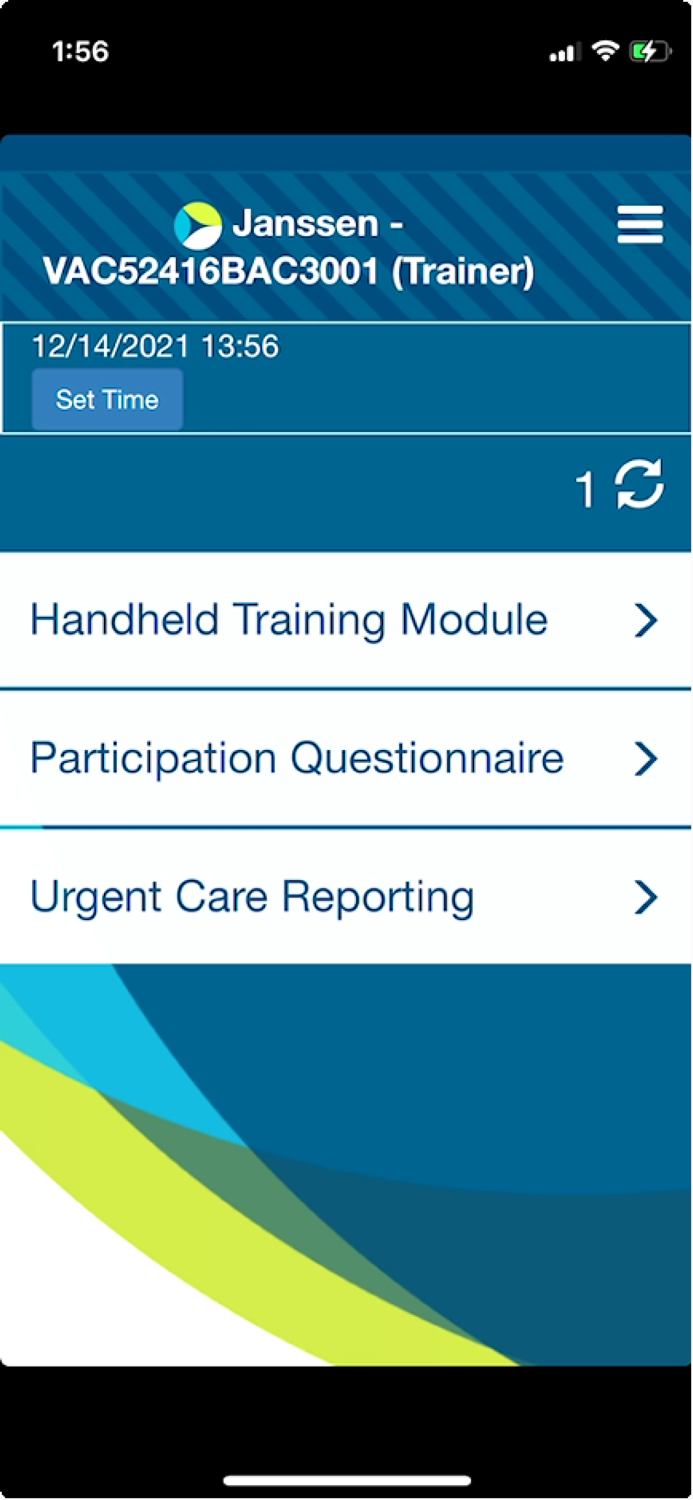 1:56

Janssen - VAC52416BAC3001 (Trainer)

12/14/2021 13:56

Set Time

1

Handheld Training Module

Participation Questionnaire

Urgent Care Reporting